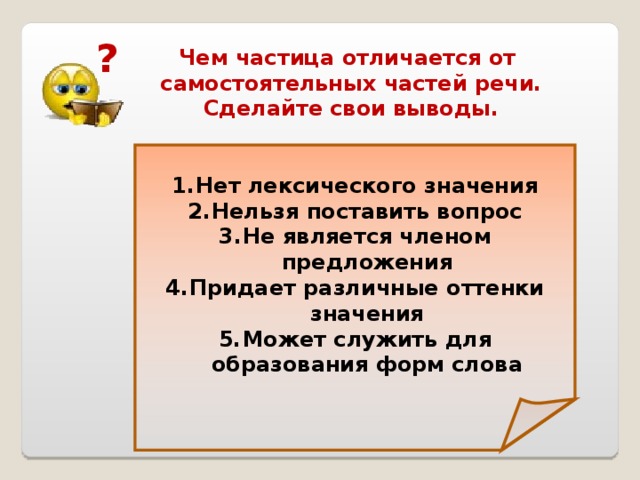 ?

Чем частица отличается от самостоятельных частей речи. Сделайте свои выводы.

1.Нет лексического значения
2.Нельзя поставить вопрос
3.Не является членом предложения
4.Придает различные оттенки значения
5.Может служить для образования форм слова